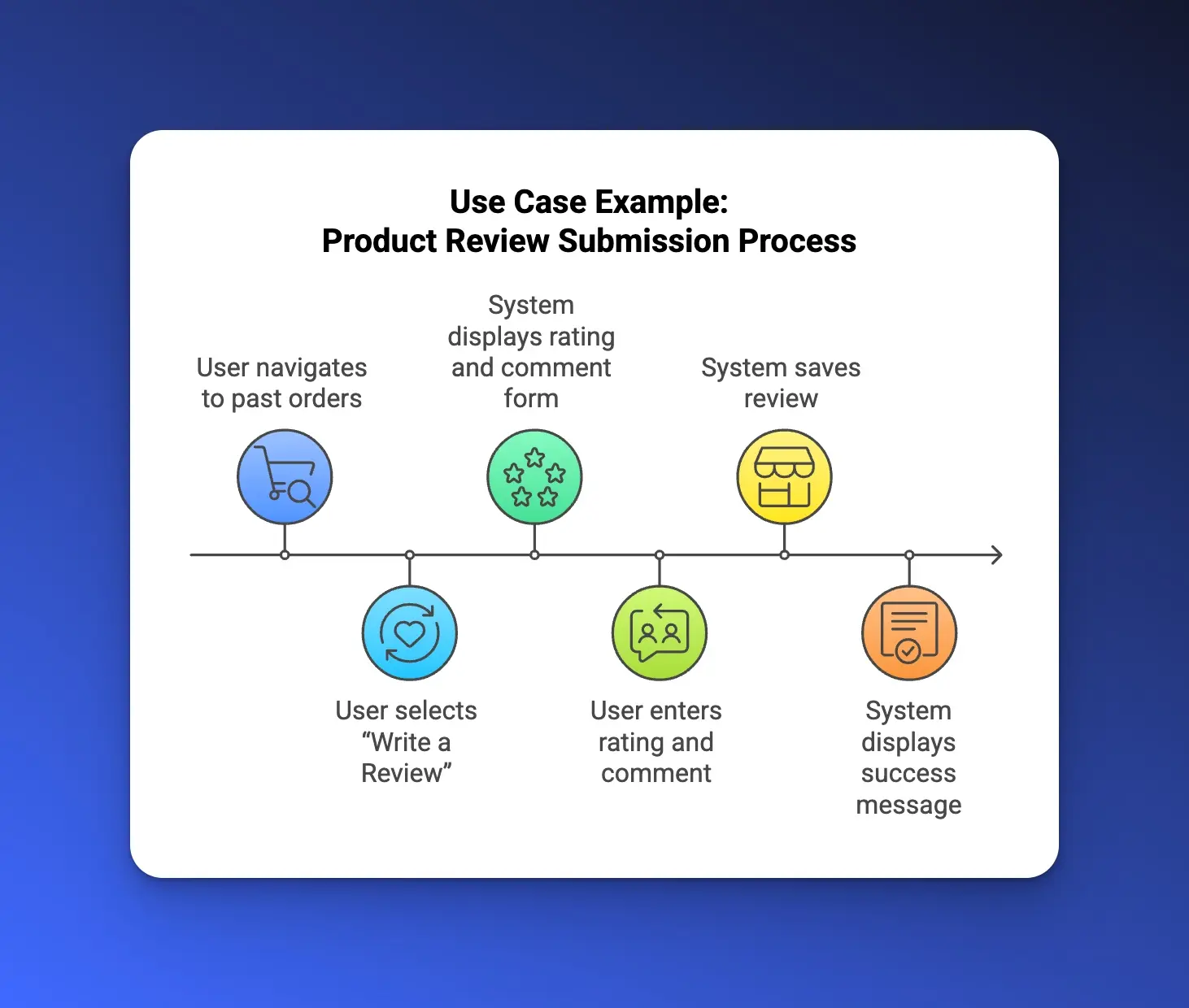 Use Case Example:
Product Review Submission Process

User navigates to past orders

User selects “Write a Review”

System displays rating and comment form

User enters rating and comment

System saves review

System displays success message